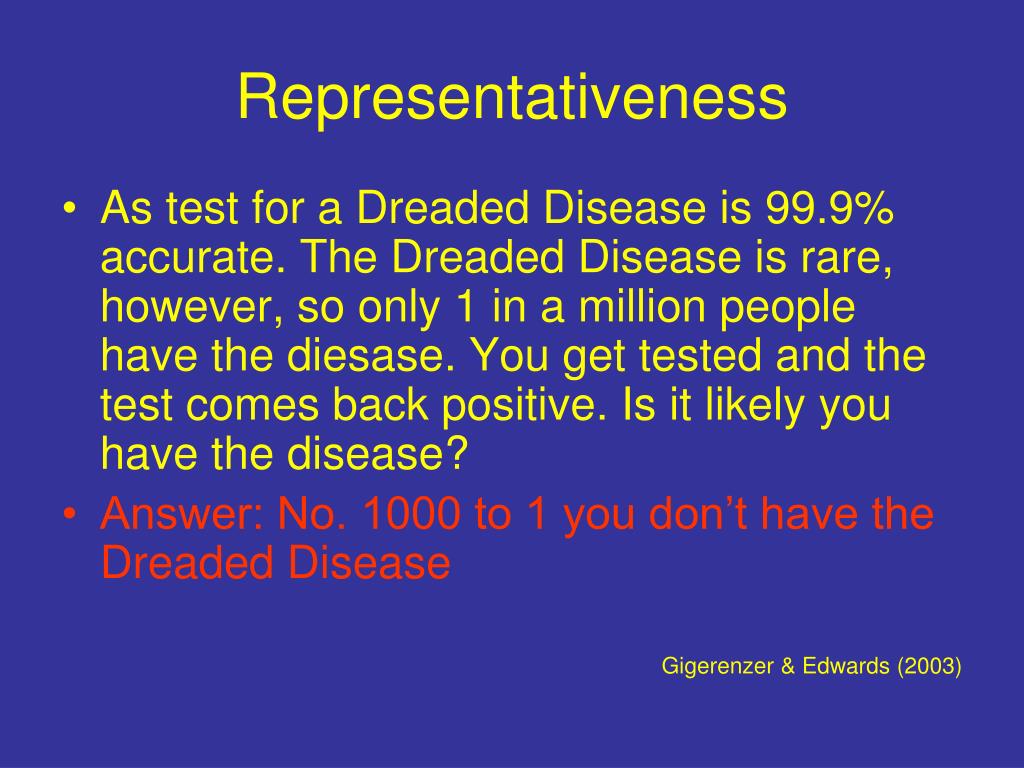 Representativeness

• As test for a Dreaded Disease is 99.9% accurate. The Dreaded Disease is rare, however, so only 1 in a million people have the diesase. You get tested and the test comes back positive. Is it likely you have the disease?
• Answer: No. 1000 to 1 you don't have the Dreaded Disease

Gigerenzer & Edwards (2003)